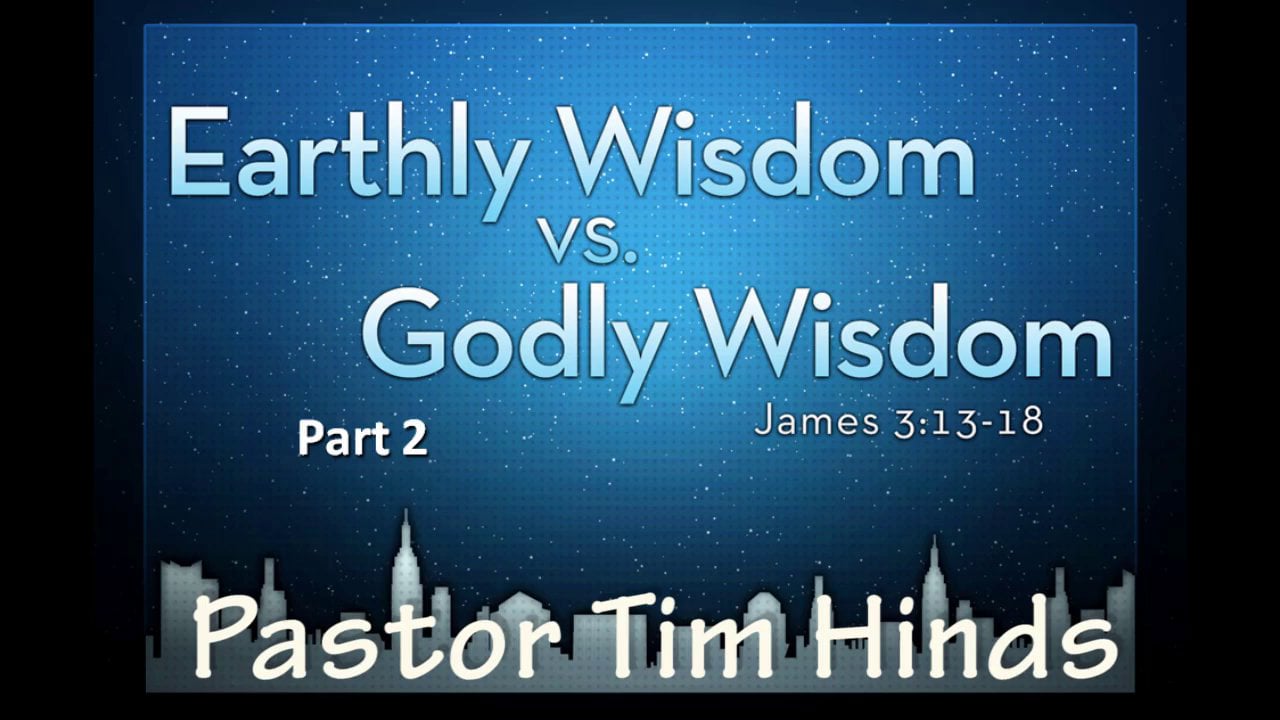 Earthly Wisdom
vs.
Godly Wisdom

Part 2

James 3:13-18

Pastor Tim Hinds